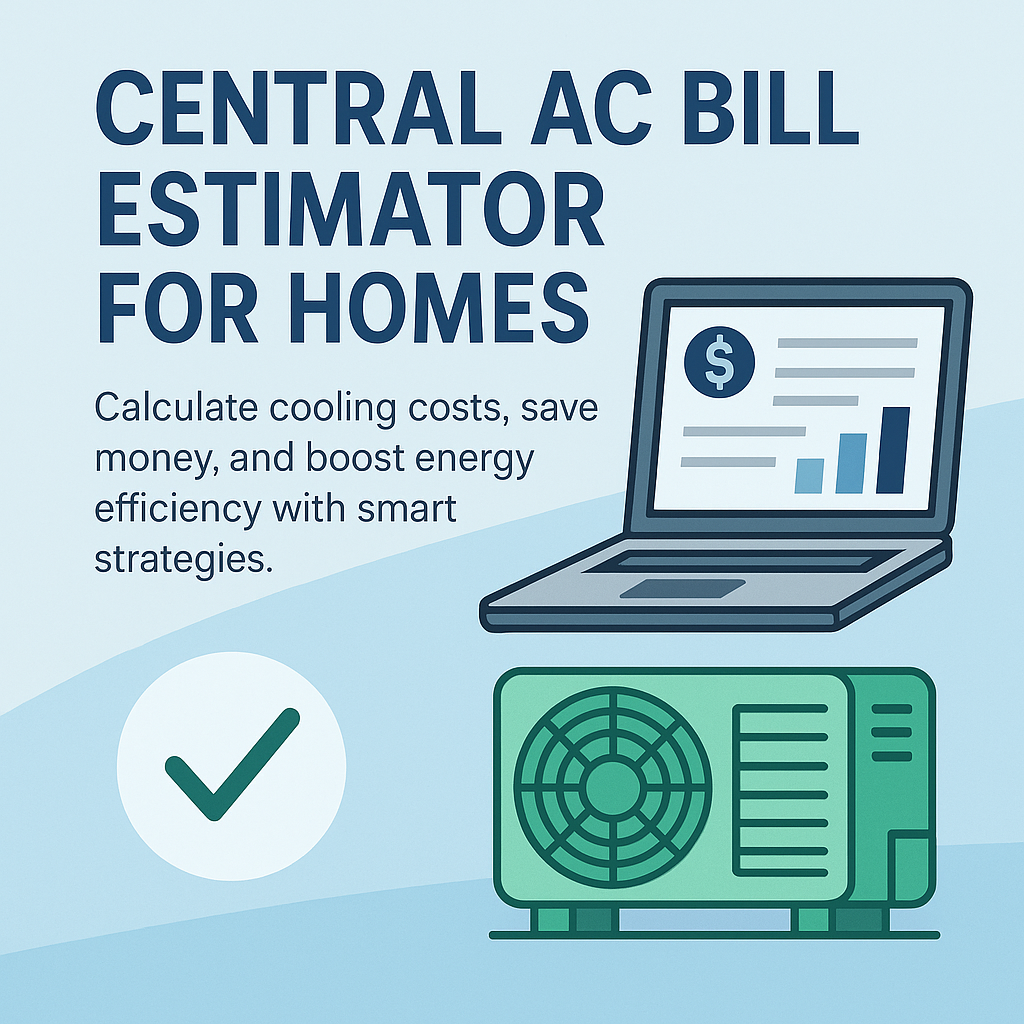 CENTRAL AC BILL ESTIMATOR FOR HOMES

Calculate cooling costs, save money, and boost energy efficiency with smart strategies.

$